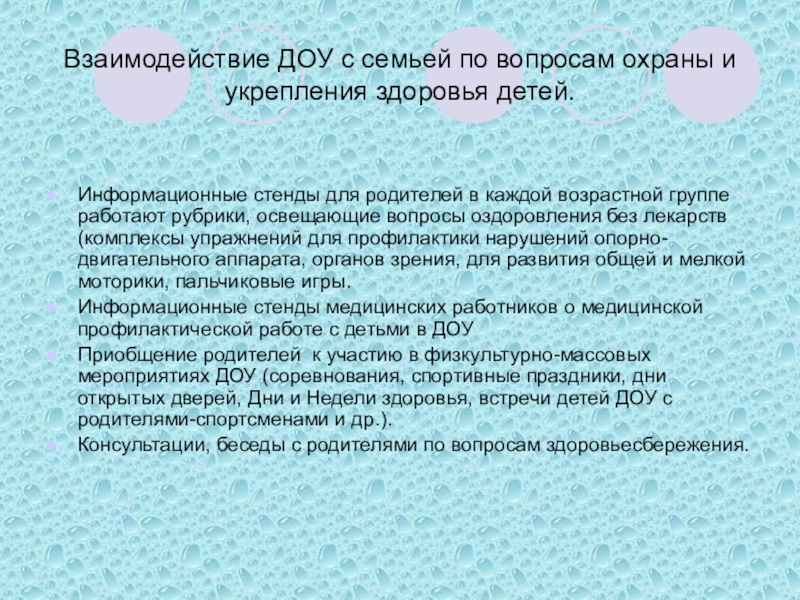 Взаимодействие ДОУ с семьей по вопросам охраны и укрепления здоровья детей.

Информационные стенды для родителей в каждой возрастной группе работают рубрики, освещающие вопросы оздоровления без лекарств (комплексы упражнений для профилактики нарушений опорно-двигательного аппарата, органов зрения, для развития общей и мелкой моторики, пальчиковые игры.

Информационные стенды медицинских работников о медицинской профилактической работе с детьми в ДОУ

Приобщение родителей к участию в физкультурно-массовых мероприятиях ДОУ (соревнования, спортивные праздники, дни открытых дверей, Дни и Недели здоровья, встречи детей ДОУ с родителями-спортсменами и др.).

Консультации, беседы с родителями по вопросам здоровьесбережения.